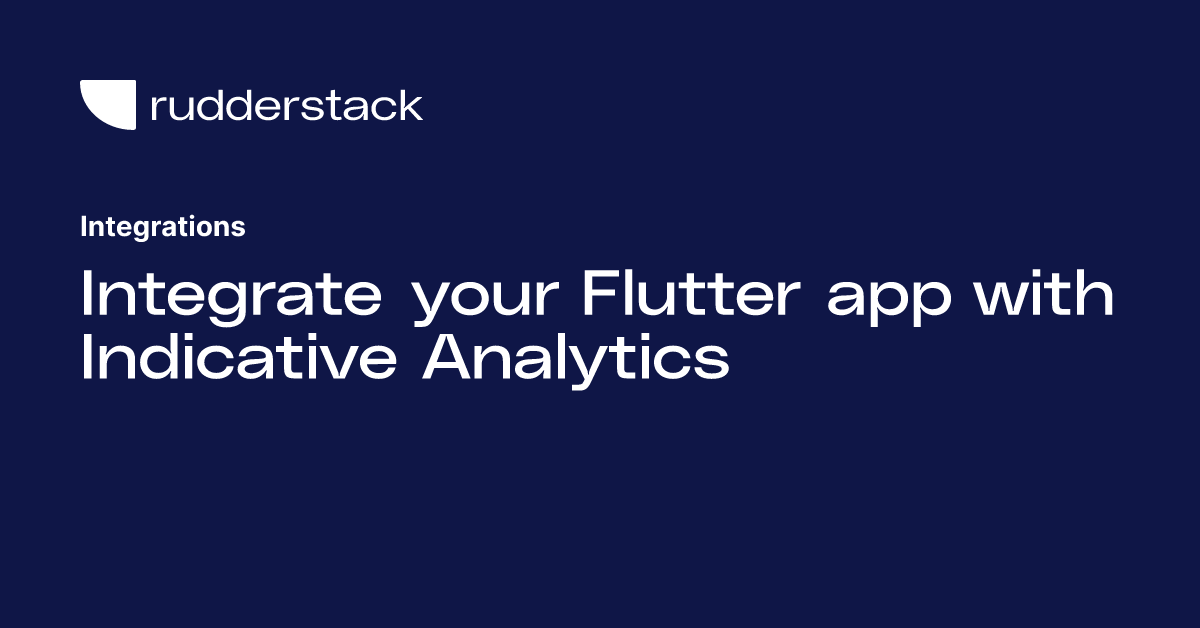 rudderstack

Integrations

Integrate your Flutter app with Indicative Analytics